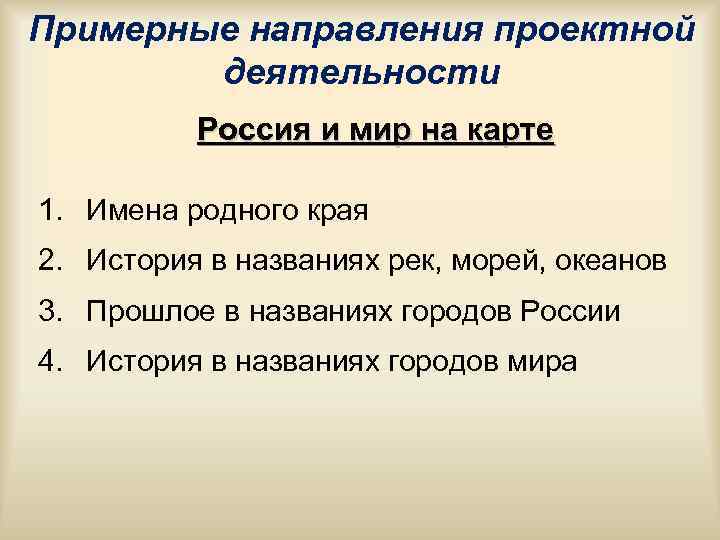 Примерные направления проектной деятельности

Россия и мир на карте

1. Имена родного края
2. История в названиях рек, морей, океанов
3. Прошлое в названиях городов России
4. История в названиях городов мира